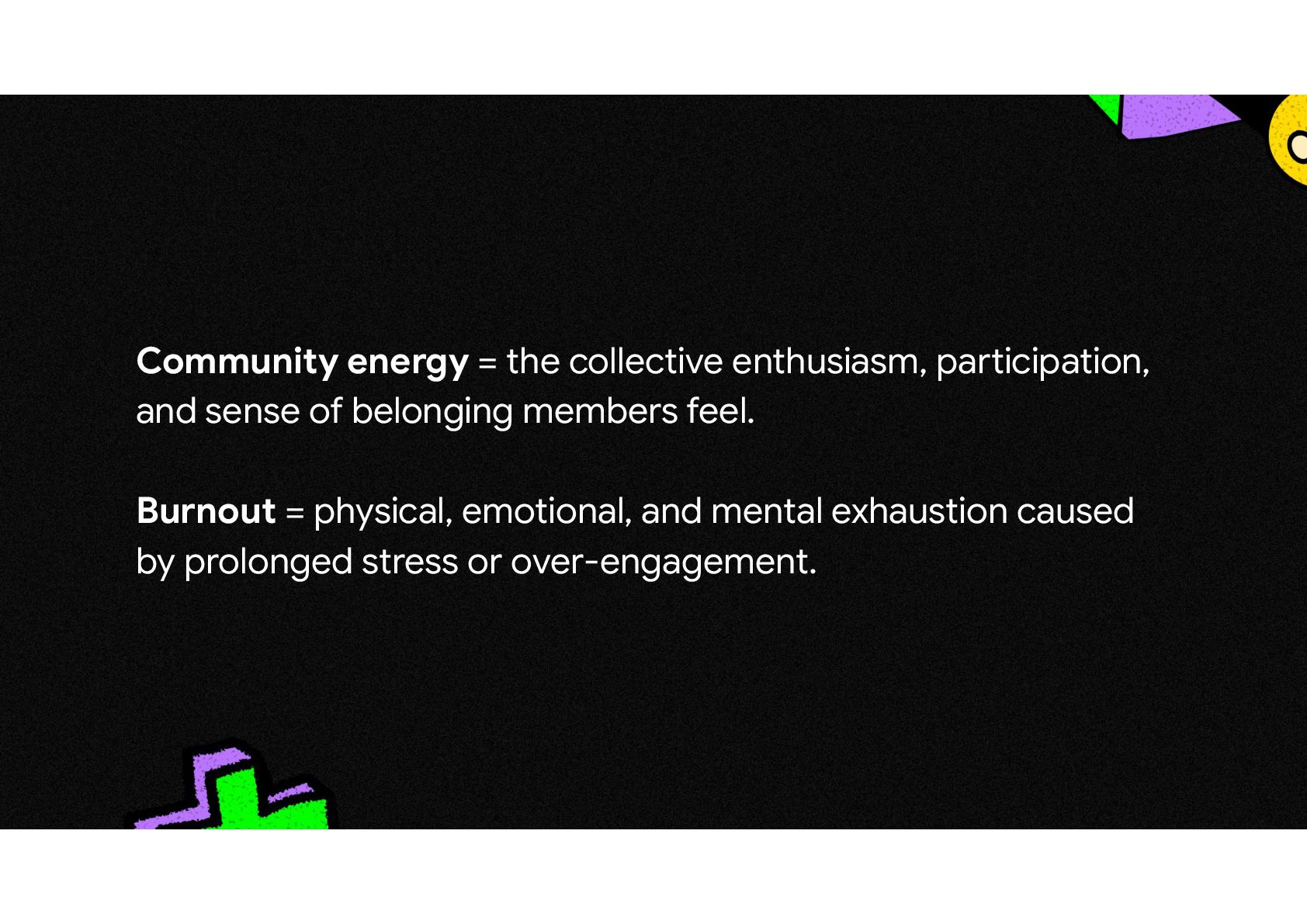 Community energy = the collective enthusiasm, participation, and sense of belonging members feel.

Burnout = physical, emotional, and mental exhaustion caused by prolonged stress or over-engagement.